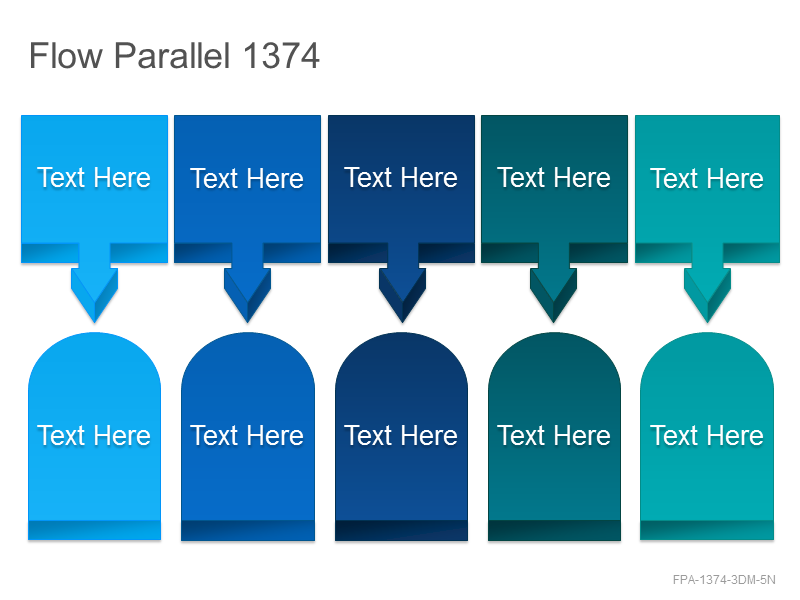 Flow Parallel 1374

Text Here

Text Here

Text Here

Text Here

Text Here

Text Here

Text Here

Text Here

Text Here

Text Here

FPA-1374-3DM-5N